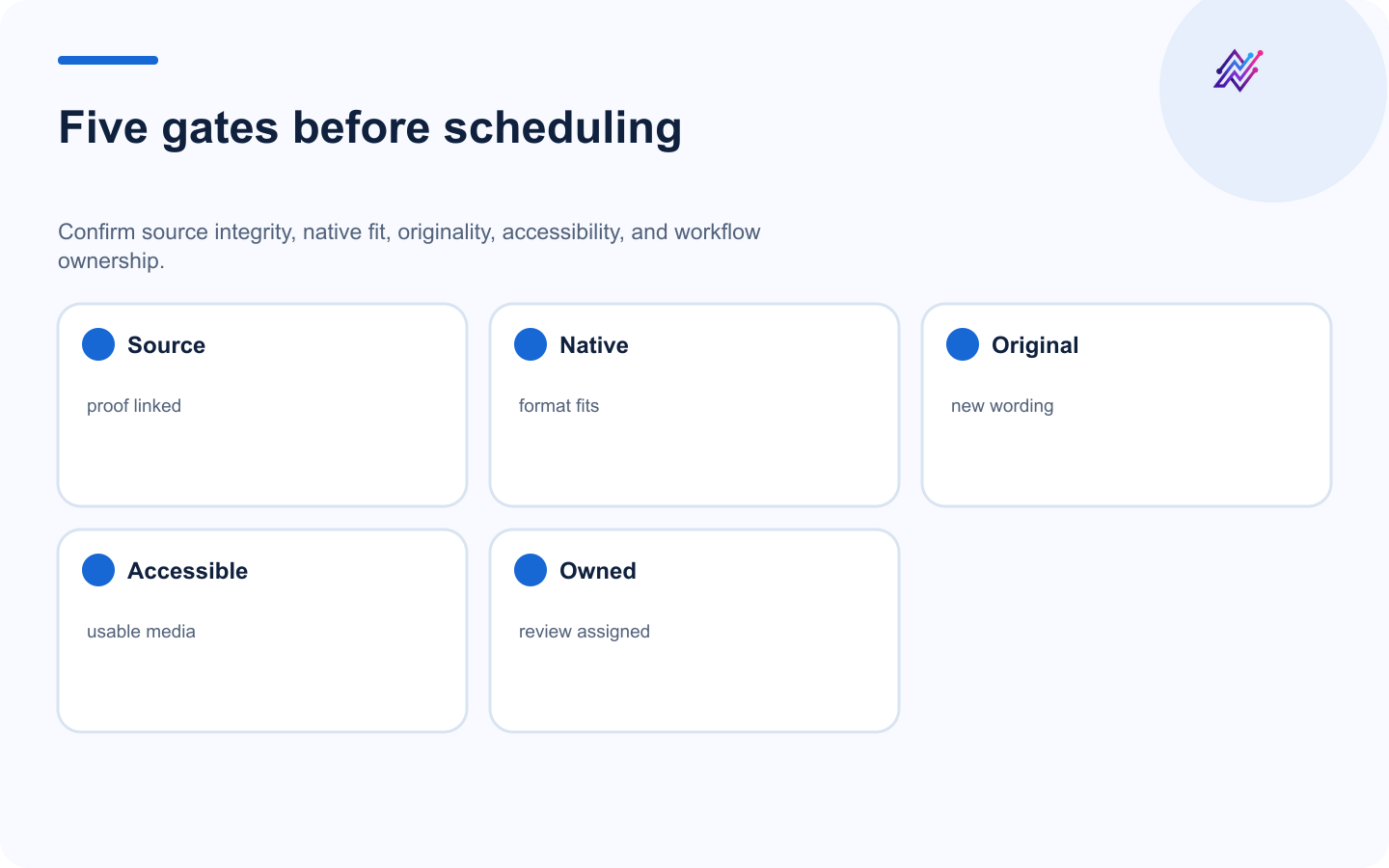 Five gates before scheduling

Confirm source integrity, native fit, originality, accessibility, and workflow ownership.

Source

proof linked

Native

format fits

Original

new wording

Accessible

usable media

Owned

review assigned